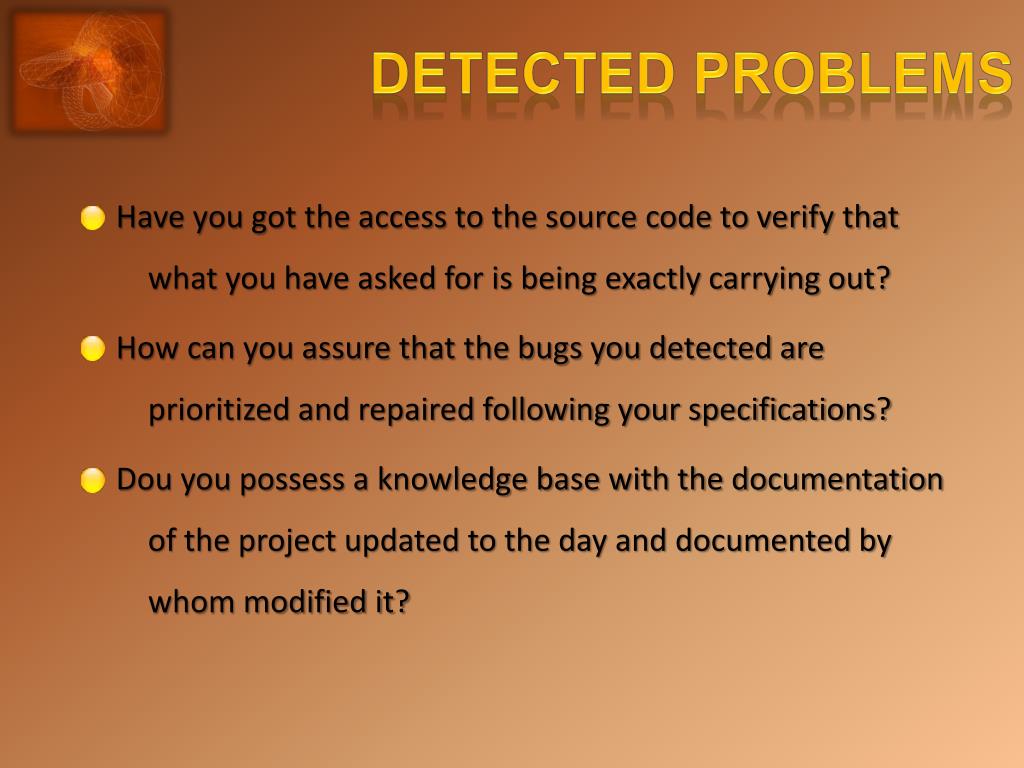 DETECTED PROBLEMS

Have you got the access to the source code to verify that what you have asked for is being exactly carrying out?

How can you assure that the bugs you detected are prioritized and repaired following your specifications?

Dou you possess a knowledge base with the documentation of the project updated to the day and documented by whom modified it?